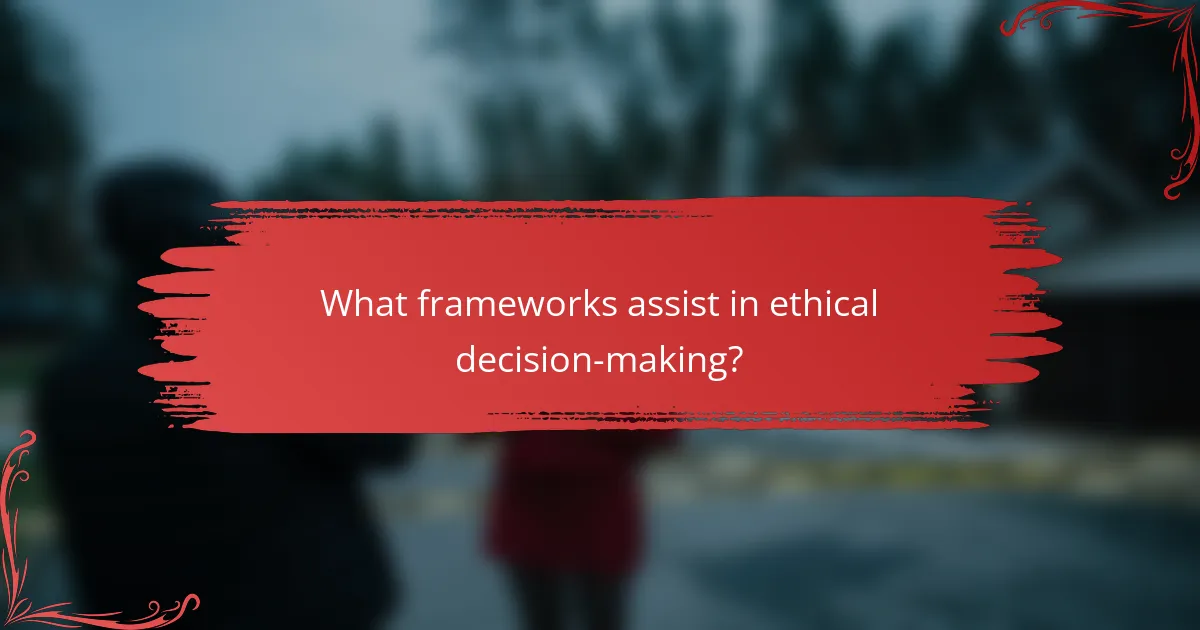 What frameworks assist in ethical decision-making?